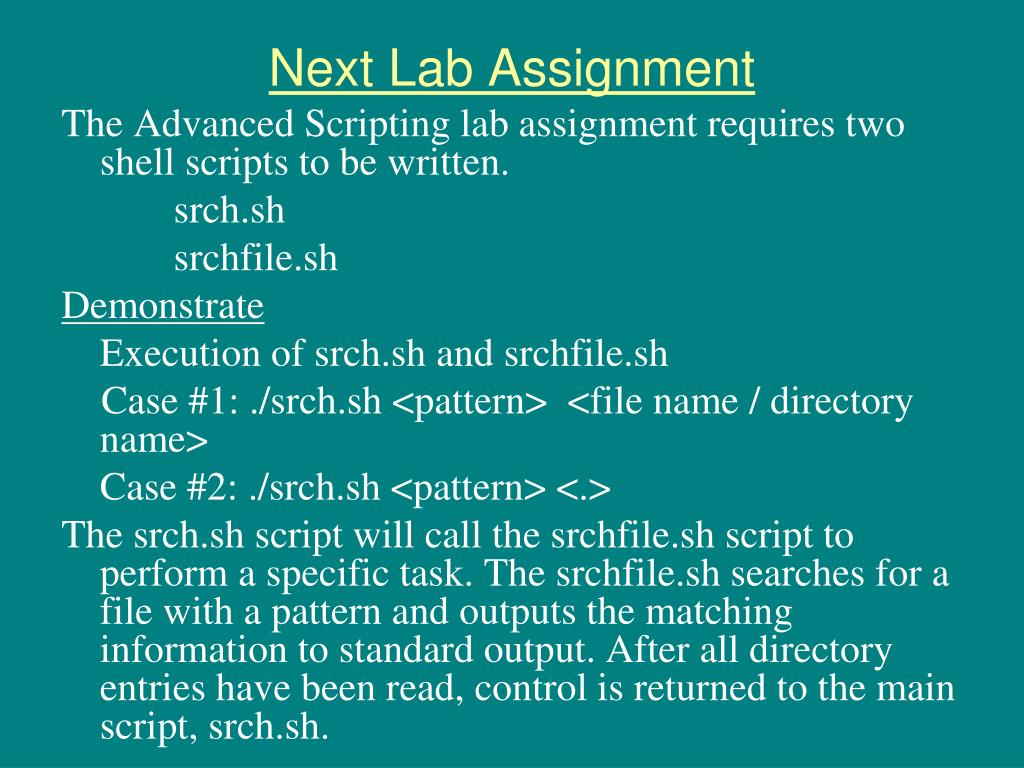 Next Lab Assignment

The Advanced Scripting lab assignment requires two shell scripts to be written.

srch.sh

srchfile.sh

Demonstrate

Execution of srch.sh and srchfile.sh

Case #1: ./srch.sh <pattern> <file name / directory name>

Case #2: ./srch.sh <pattern> <.>

The srch.sh script will call the srchfile.sh script to perform a specific task. The srchfile.sh searches for a file with a pattern and outputs the matching information to standard output. After all directory entries have been read, control is returned to the main script, srch.sh.